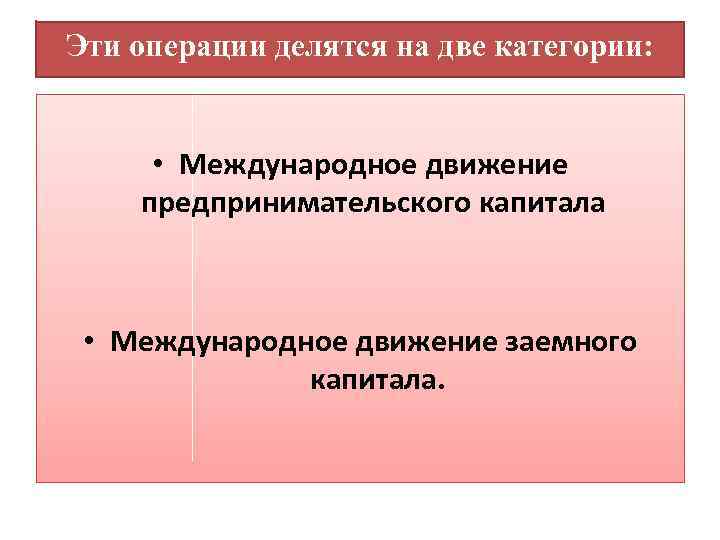 Эти операции делятся на две категории:

• Международное движение предпринимательского капитала

• Международное движение заемного капитала.